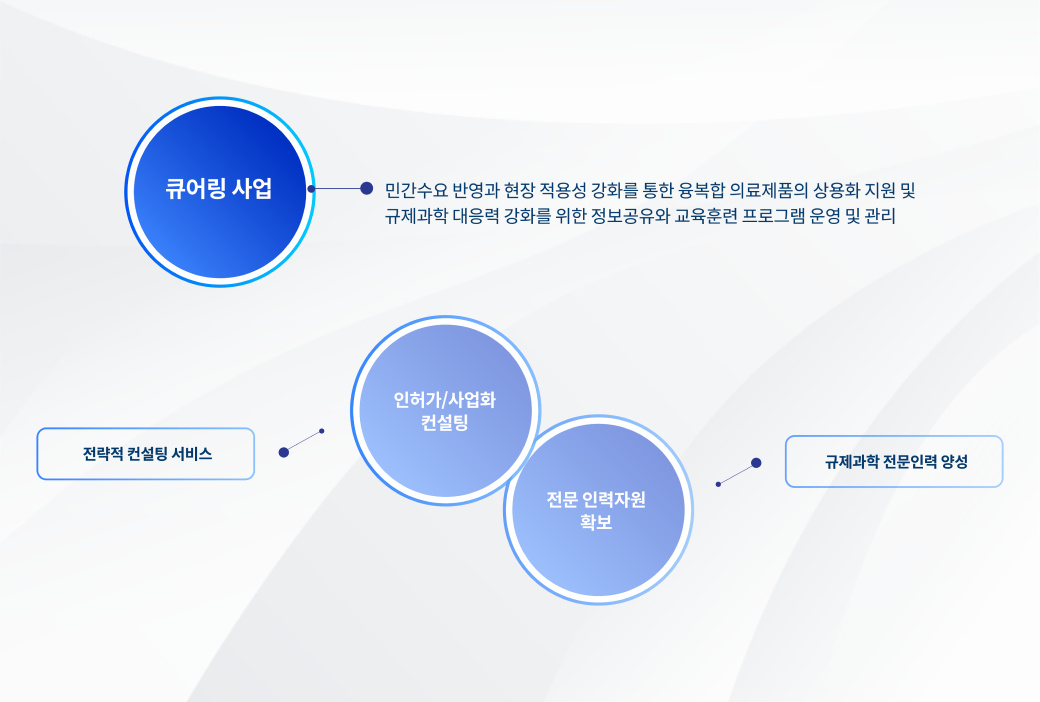 큐어링 사업

민간수요 반영과 현장 적용성 강화를 통한 융복합 의료제품의 상용화 지원 및 규제과학 대응력 강화를 위한 정보공유와 교육훈련 프로그램 운영 및 관리

전략적 컨설팅 서비스

인허가/사업화 컨설팅

전문 인력자원 확보

규제과학 전문인력 양성